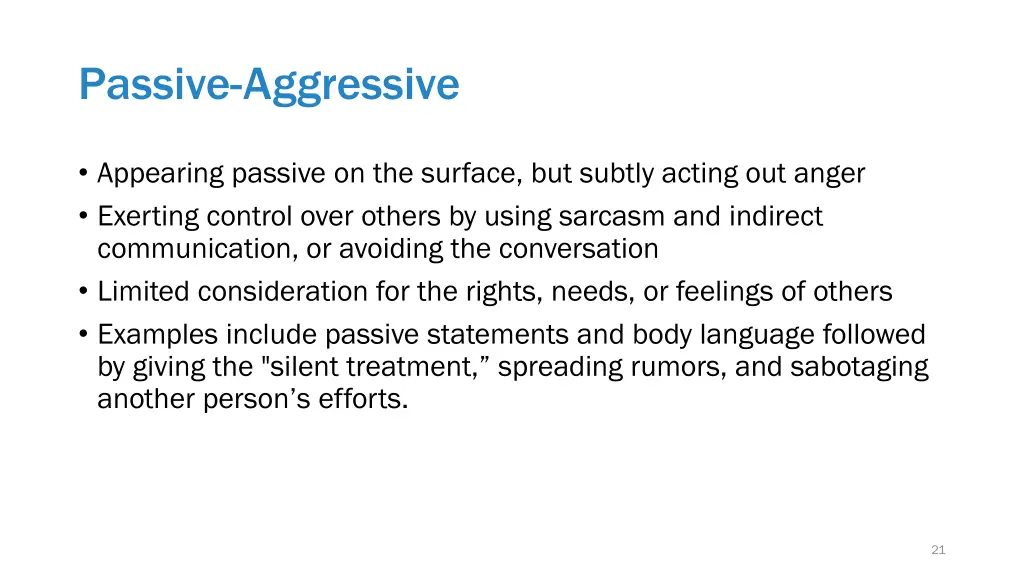 Passive-Aggressive

• Appearing passive on the surface, but subtly acting out anger
• Exerting control over others by using sarcasm and indirect communication, or avoiding the conversation
• Limited consideration for the rights, needs, or feelings of others
• Examples include passive statements and body language followed by giving the "silent treatment,” spreading rumors, and sabotaging another person’s efforts.

21